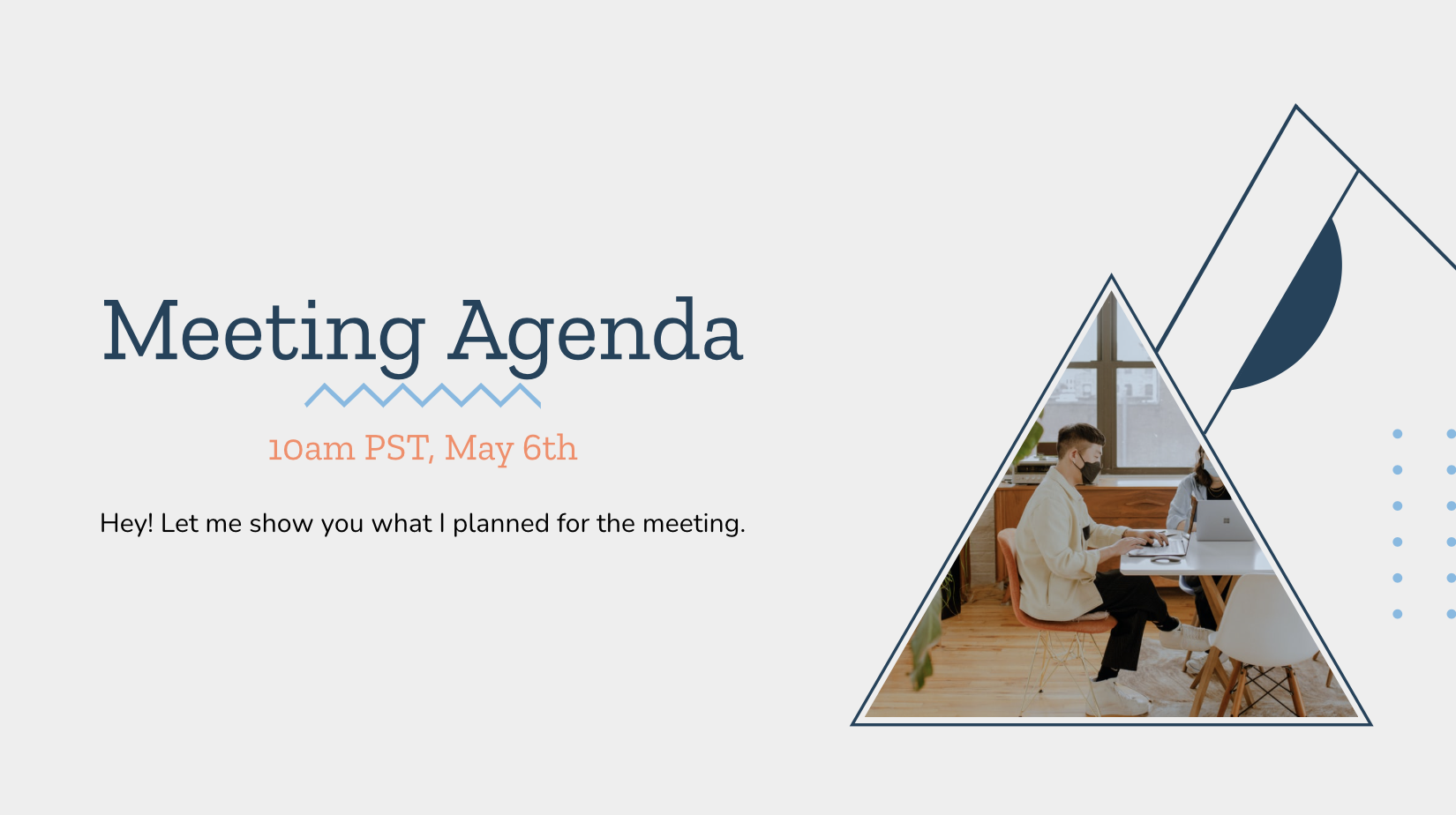 Meeting Agenda

10am PST, May 6th

Hey! Let me show you what I planned for the meeting.